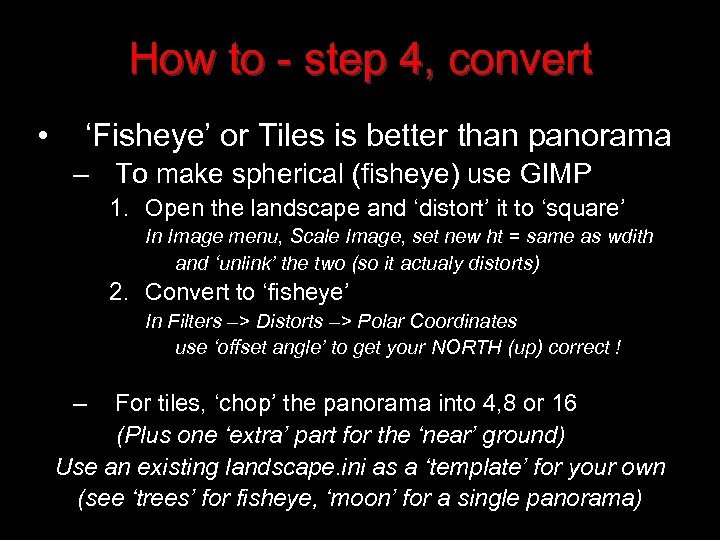 How to - step 4, convert

• ‘Fisheye’ or Tiles is better than panorama

– To make spherical (fisheye) use GIMP

1. Open the landscape and ‘distort’ it to ‘square’
In Image menu, Scale Image, set new ht = same as wdith and ‘unlink’ the two (so it actualy distorts)

2. Convert to ‘fisheye’
In Filters –> Distorts –> Polar Coordinates use ‘offset angle’ to get your NORTH (up) correct !

– For tiles, ‘chop’ the panorama into 4,8 or 16
(Plus one ‘extra’ part for the ‘near’ ground)
Use an existing landscape.ini as a ‘template’ for your own (see ‘trees’ for fisheye, ‘moon’ for a single panorama)